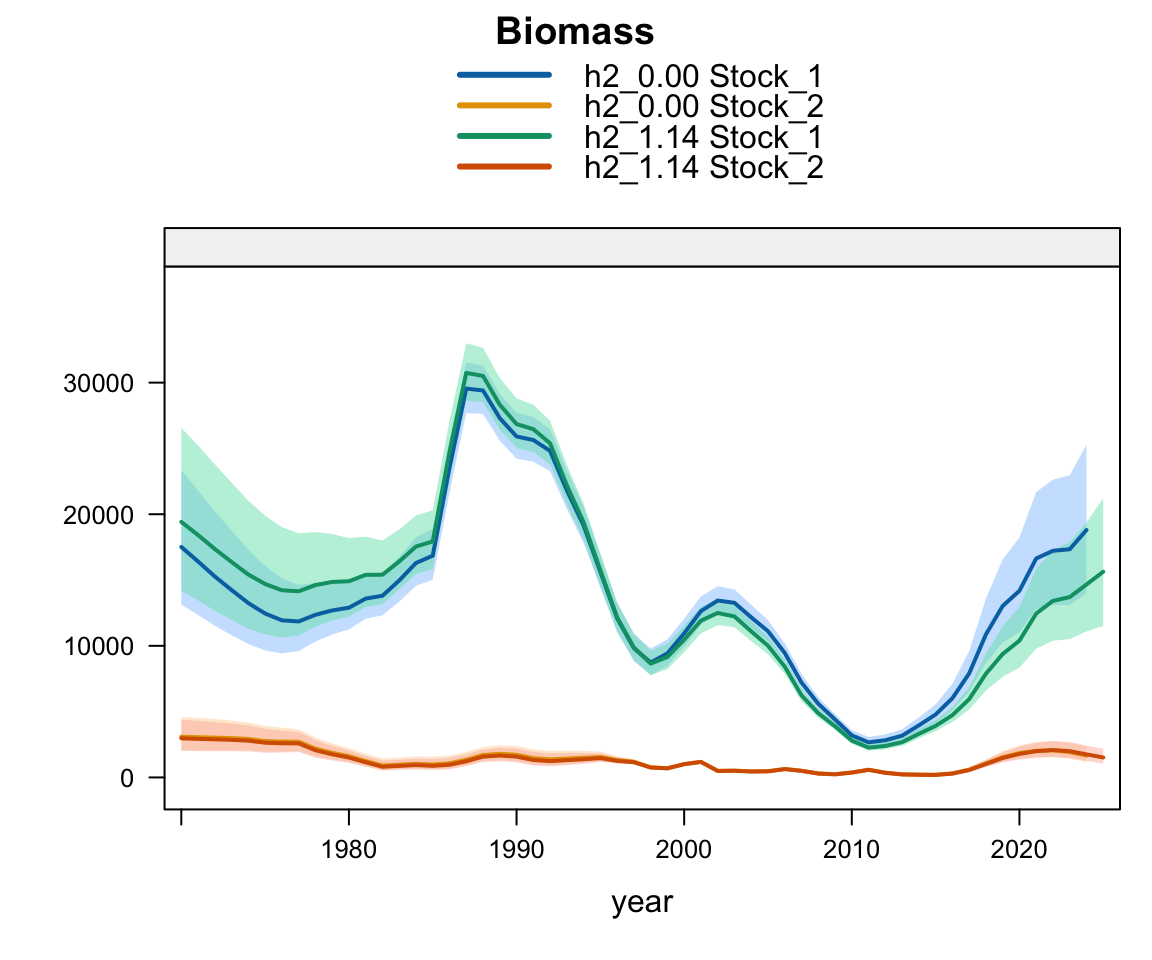 Biomass
h2_0.00 Stock_1
h2_0.00 Stock_2
h2_1.14 Stock_1
h2_1.14 Stock_2

30000
20000
10000
0

1980
1990
2000
2010
2020

year